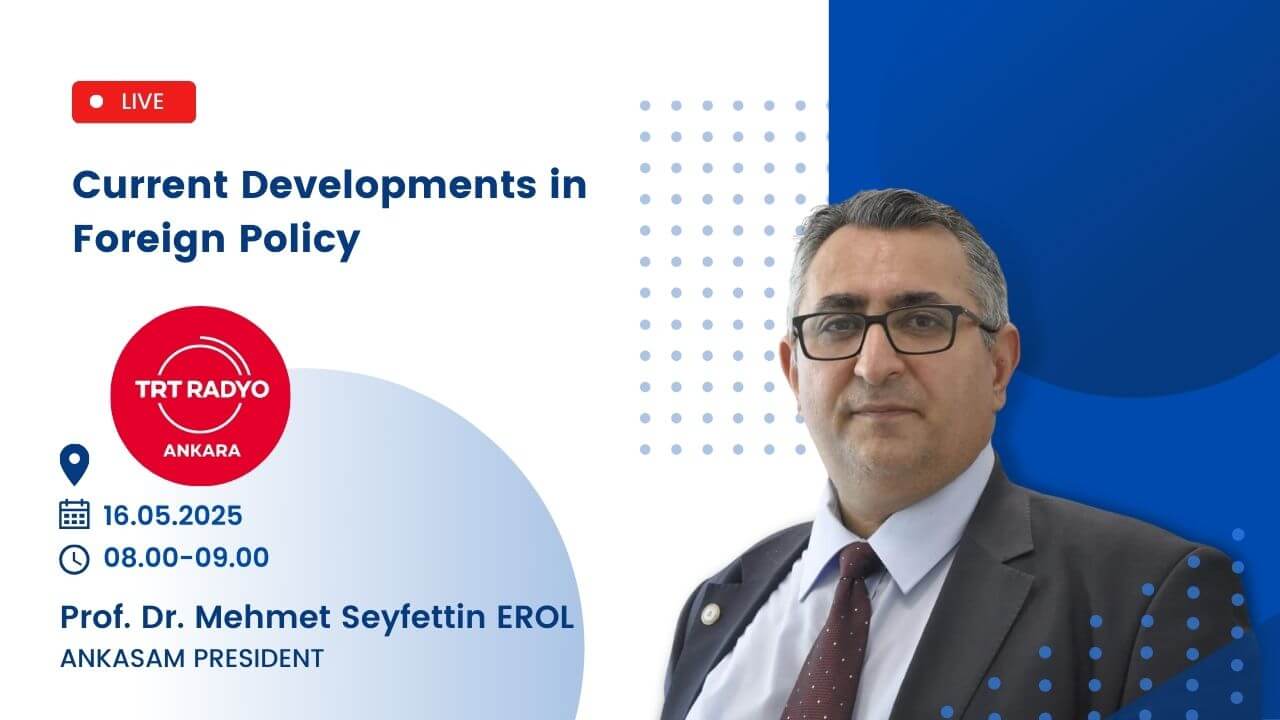 LIVE

Current Developments in Foreign Policy

TRT RADYO
ANKARA

16.05.2025
08.00-09.00

Prof. Dr. Mehmet Seyfettin EROL
ANKASAM PRESIDENT